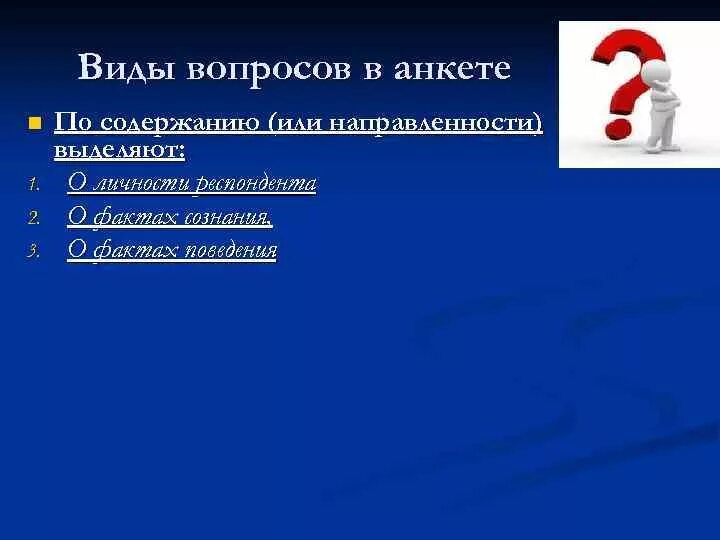 Виды вопросов в анкете

По содержанию (или направленности) выделяют:

1. О личности респондента
2. О фактах сознания,
3. О фактах поведения